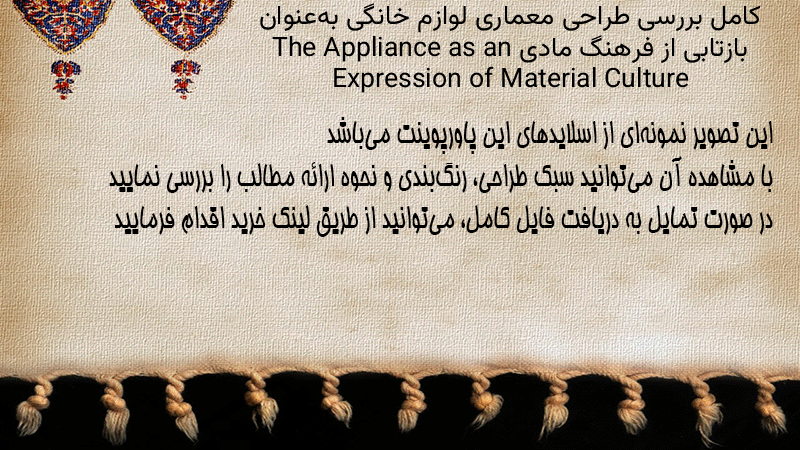 کامل بررسی طراحی معماری لوازم خانگی به‌عنوان بازتابی از فرهنگ مادی The Appliance as an Expression of Material Culture

این تصویر نمونه‌ای از اسلایدهای این پاورپوینت می‌باشد
با مشاهده آن می‌توانید سبک طراحی، رنگ‌بندی و نحوه ارائه مطالب را بررسی نمایید
در صورت تمایل به دریافت فایل کامل، می‌توانید از طریق لینک خرید اقدام فرمایید